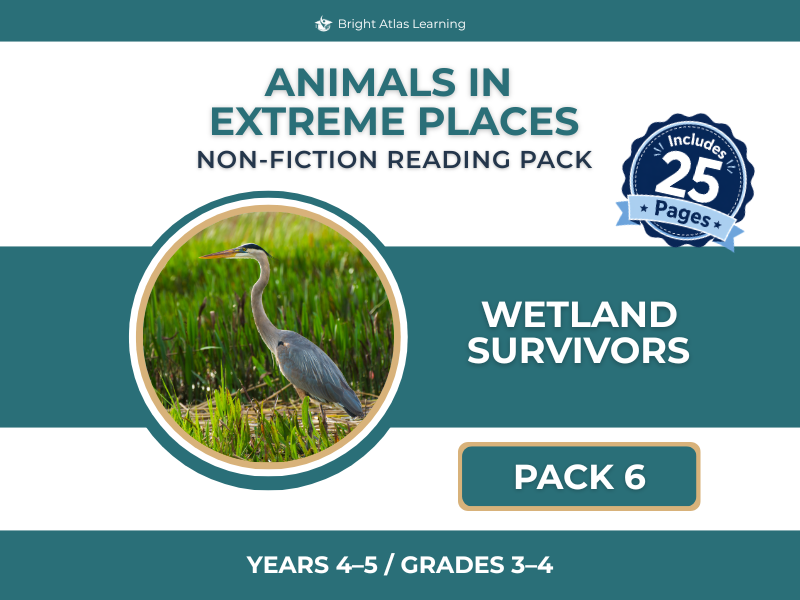 Bright Atlas Learning

ANIMALS IN EXTREME PLACES
NON-FICTION READING PACK

Includes
25
Pages

WETLAND SURVIVORS

PACK 6

YEARS 4–5 / GRADES 3–4